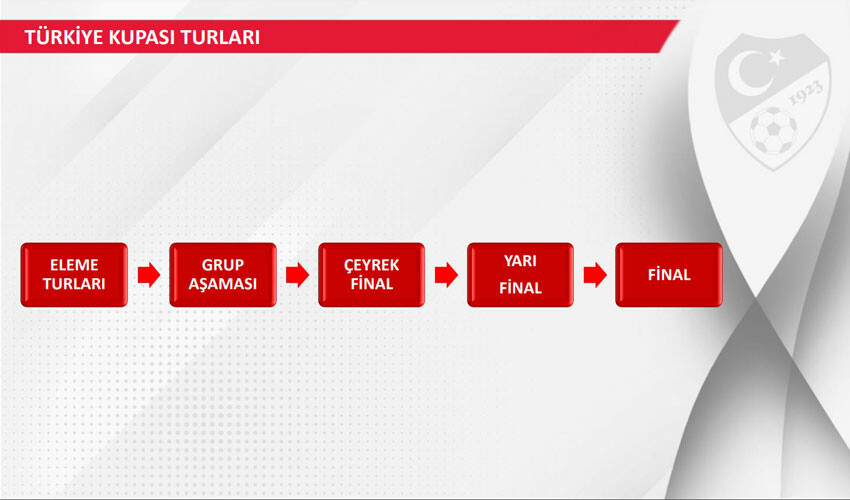 TÜRKİYE KUPASI TURLARI

1923

ELEME TURLARI

GRUP AŞAMASI

ÇEYREK FİNAL

YARI FİNAL

FİNAL